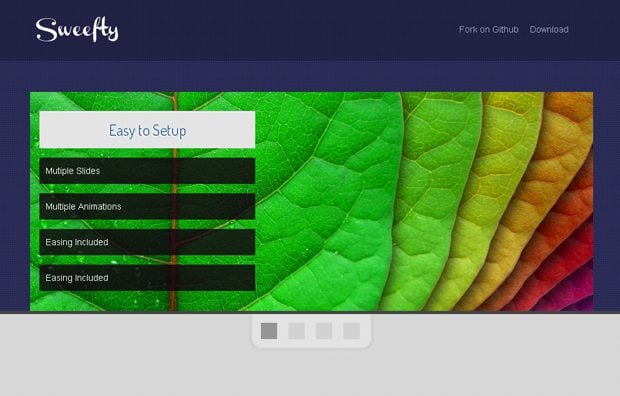 Sweefty

Fork on Github Download

Easy to Setup

Mutiple Slides

Multiple Animations

Easing Included

Easing Included